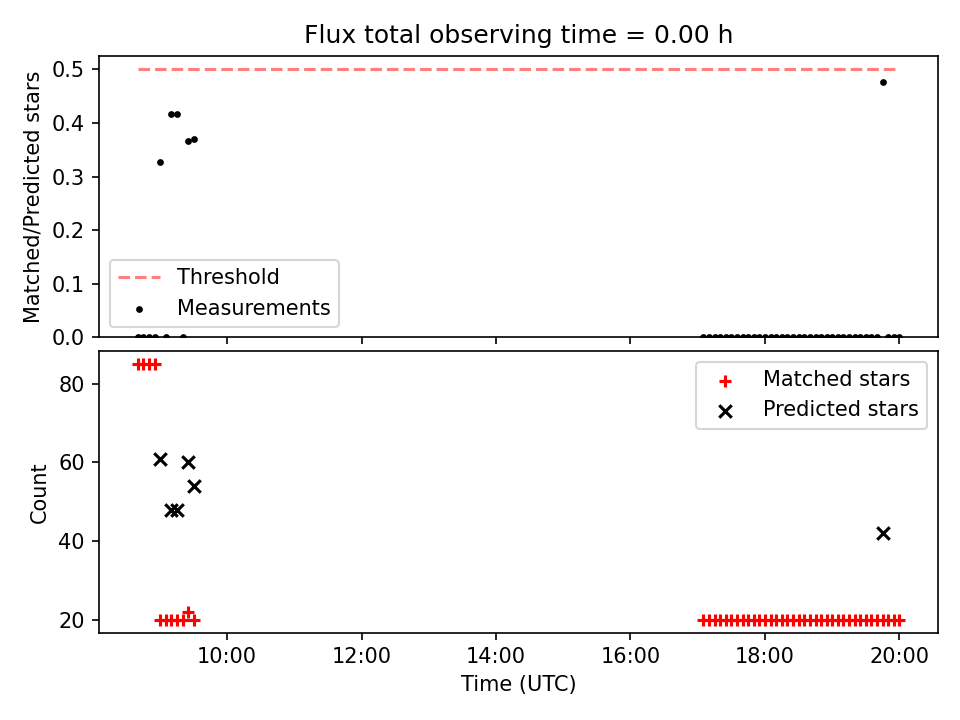 Flux total observing time = 0.00 h

Matched/Predicted stars

0.5
0.4
0.3
0.2
0.1
0.0

Threshold
Measurements

Count

80
60
40
20

Matched stars
Predicted stars

10:00
12:00
14:00
16:00
18:00
20:00

Time (UTC)